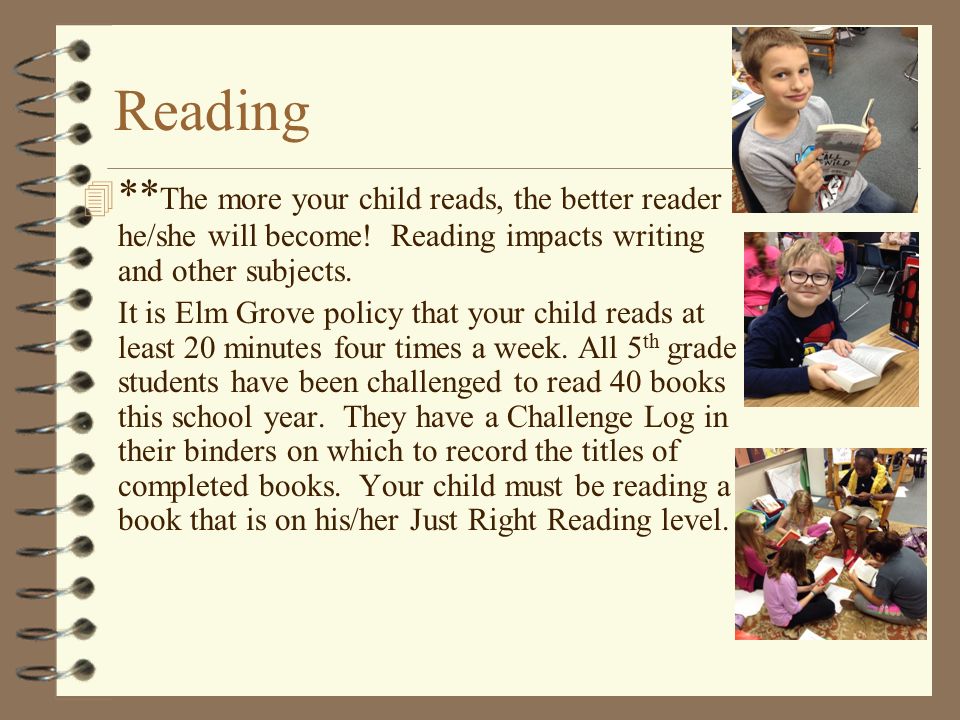 Reading

**The more your child reads, the better reader he/she will become! Reading impacts writing and other subjects.

It is Elm Grove policy that your child reads at least 20 minutes four times a week. All 5$^{th}$ grade students have been challenged to read 40 books this school year. They have a Challenge Log in their binders on which to record the titles of completed books. Your child must be reading a book that is on his/her Just Right Reading level.